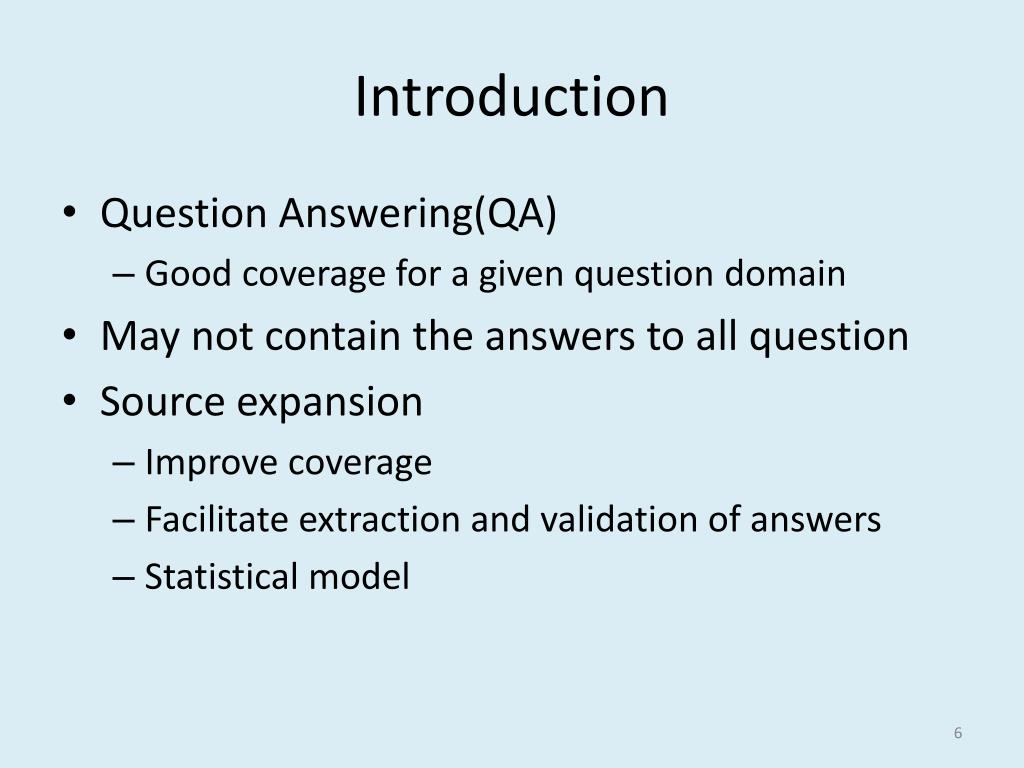 Introduction

• Question Answering(QA)
– Good coverage for a given question domain
• May not contain the answers to all question
• Source expansion
– Improve coverage
– Facilitate extraction and validation of answers
– Statistical model

6